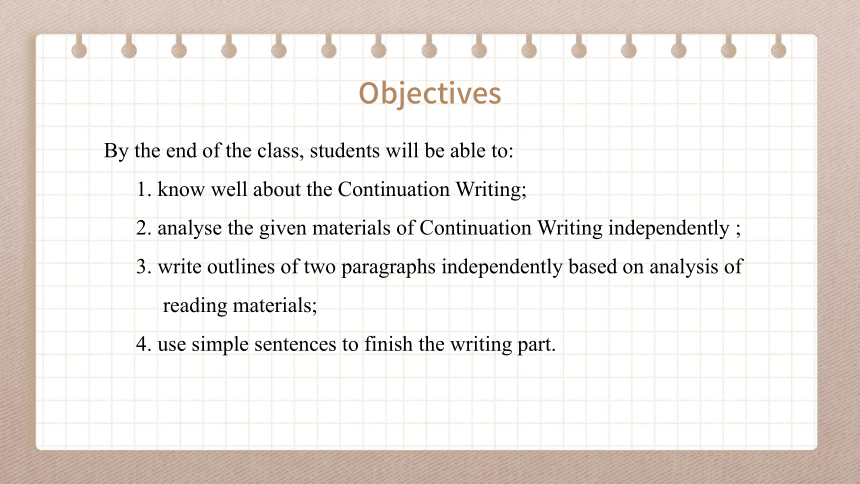 Objectives

By the end of the class, students will be able to:

1. know well about the Continuation Writing;

2. analyse the given materials of Continuation Writing independently ;

3. write outlines of two paragraphs independently based on analysis of reading materials;

4. use simple sentences to finish the writing part.